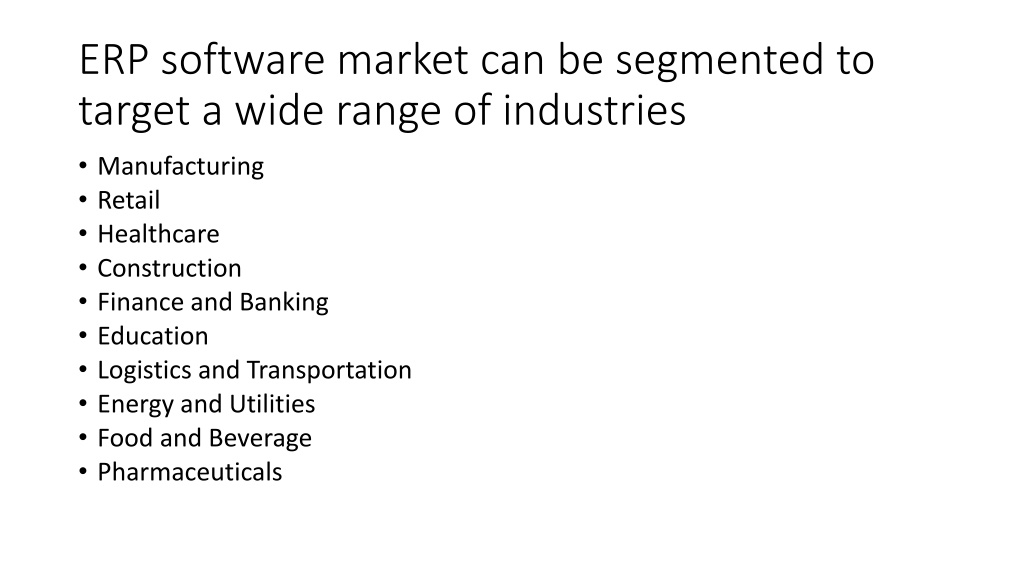 ERP software market can be segmented to target a wide range of industries

• Manufacturing
• Retail
• Healthcare
• Construction
• Finance and Banking
• Education
• Logistics and Transportation
• Energy and Utilities
• Food and Beverage
• Pharmaceuticals